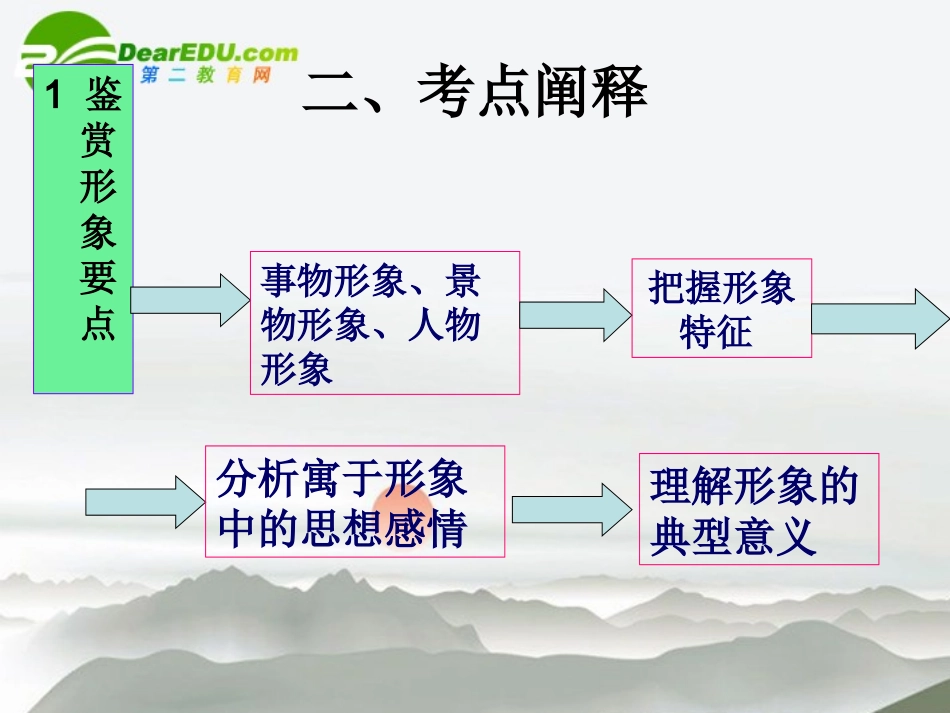 DearEDU.com
第二教育网

二、考点阐释

1 鉴赏形象要点

事物形象、景物形象、人物形象

把握形象特征

分析寓于形象中的思想感情

理解形象的典型意义